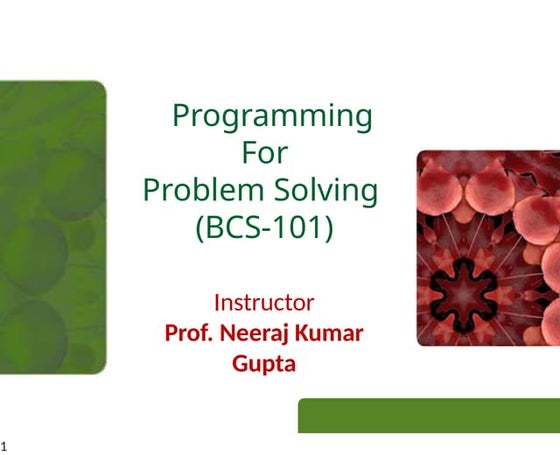 Programming
For
Problem Solving
(BCS-101)

Instructor
Prof. Neeraj Kumar Gupta

1